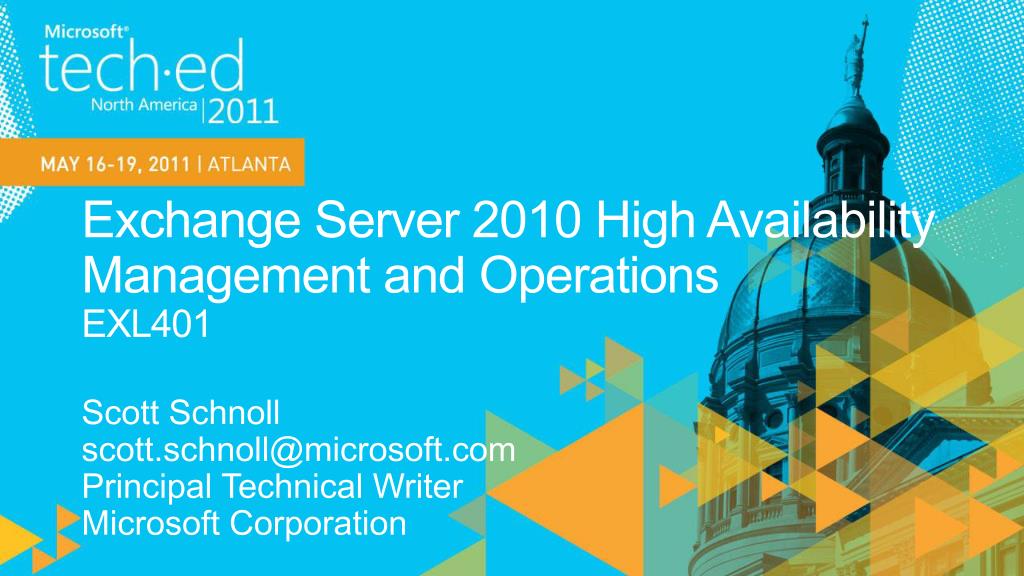 Microsoft®
tech·ed
North America | 2011

MAY 16-19, 2011 | ATLANTA

Exchange Server 2010 High Availability Management and Operations
EXL401

Scott Schnoll
scott.schnoll@microsoft.com
Principal Technical Writer
Microsoft Corporation